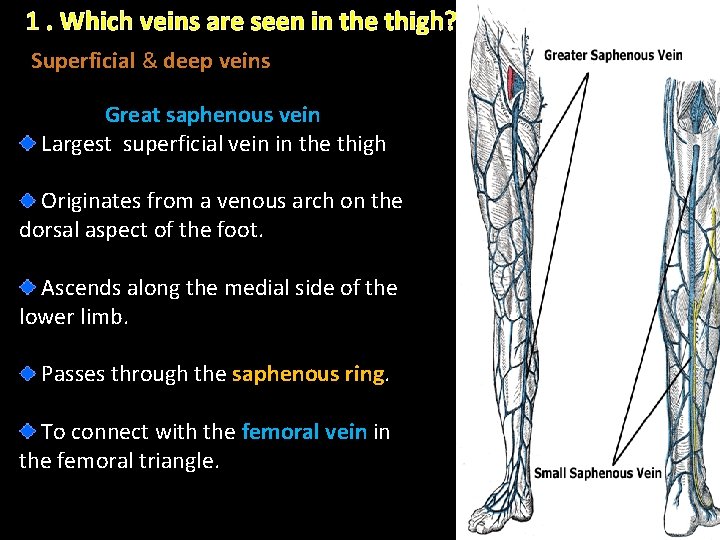 1 . Which veins are seen in the thigh?

Superficial & deep veins

Great saphenous vein

Largest superficial vein in the thigh

Originates from a venous arch on the dorsal aspect of the foot.

Ascends along the medial side of the lower limb.

Passes through the saphenous ring.

To connect with the femoral vein in the femoral triangle.

Greater Saphenous Vein

Small Saphenous Vein